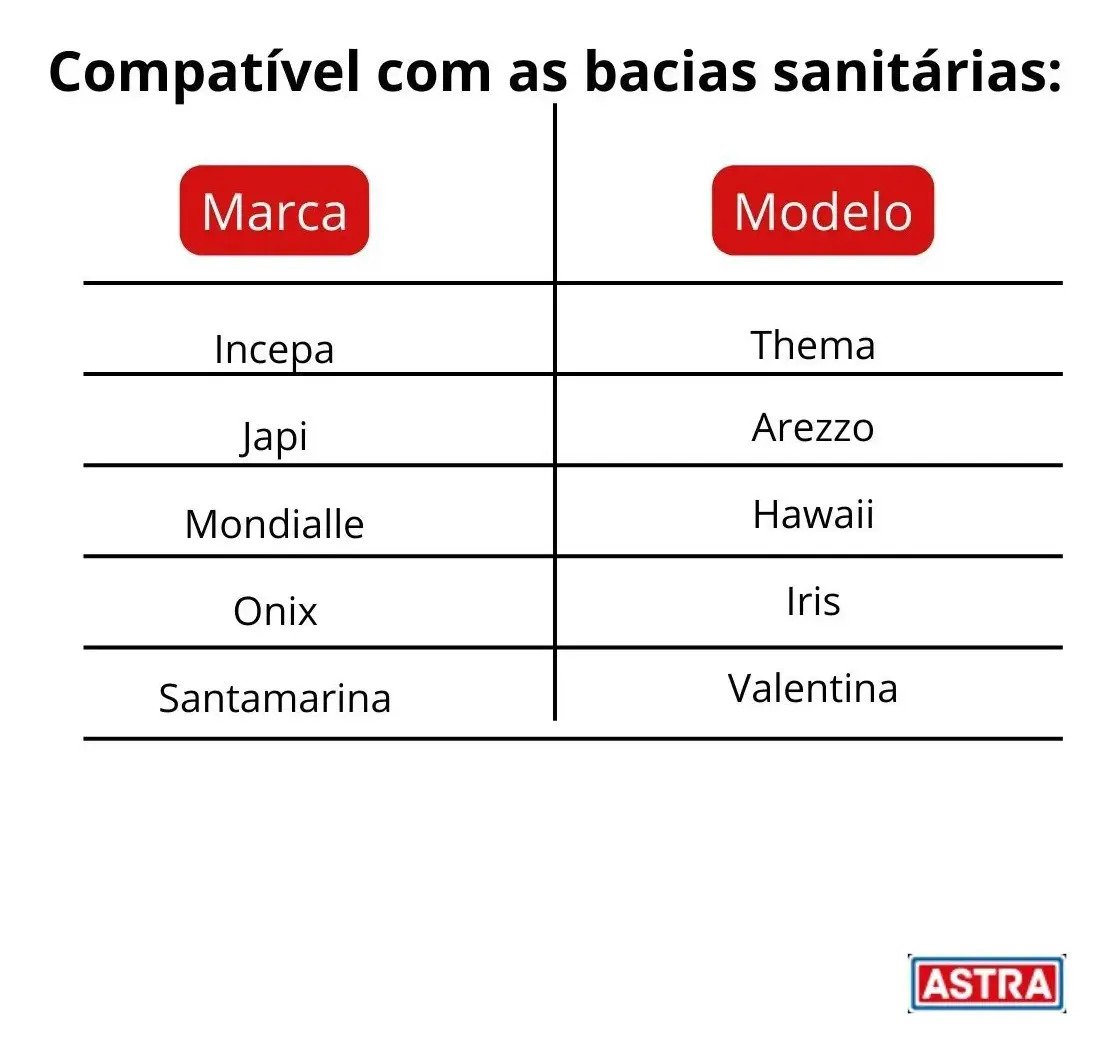 Compatível com as bacias sanitárias:

| Marca | Modelo |
|---|---|
| Incepa | Thema |
| Japi | Arezzo |
| Mondialle | Hawaii |
| Onix | Iris |
| Santamarina | Valentina |

ASTRA